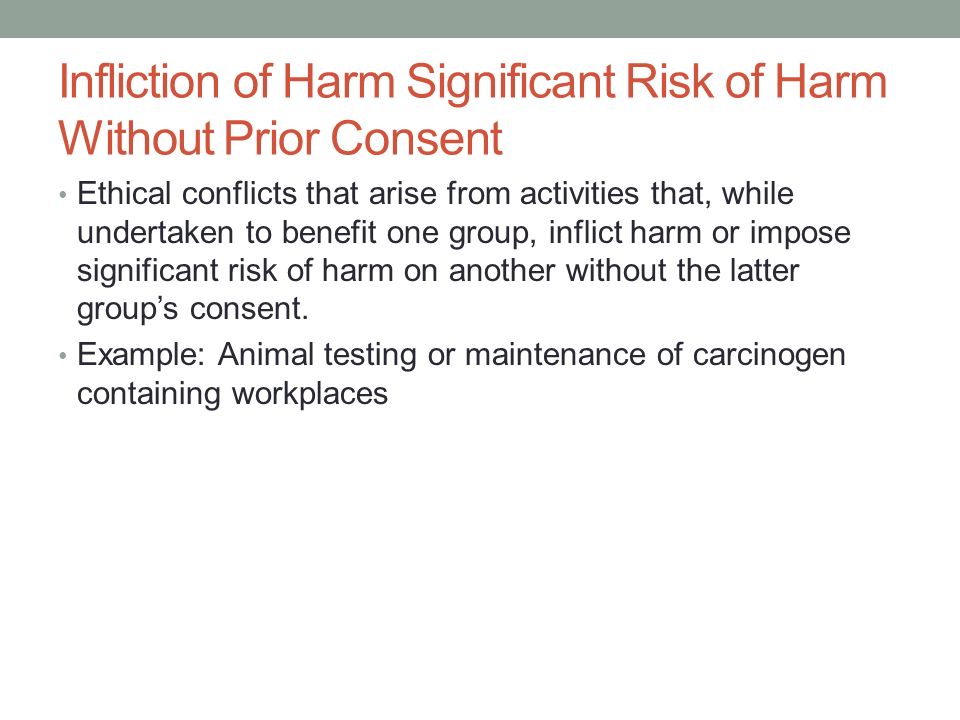 Infliction of Harm Significant Risk of Harm Without Prior Consent

• Ethical conflicts that arise from activities that, while undertaken to benefit one group, inflict harm or impose significant risk of harm on another without the latter group's consent.

• Example: Animal testing or maintenance of carcinogen containing workplaces